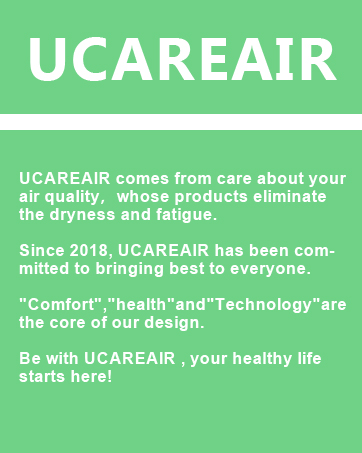 UCAREAIR

UCAREAIR comes from care about your air quality,  whose products eliminate the dryness and fatigue.

Since 2018, UCAREAIR has been committed to bringing best to everyone.

"Comfort","health"and"Technology"are the core of our design.

Be with UCAREAIR , your healthy life starts here!